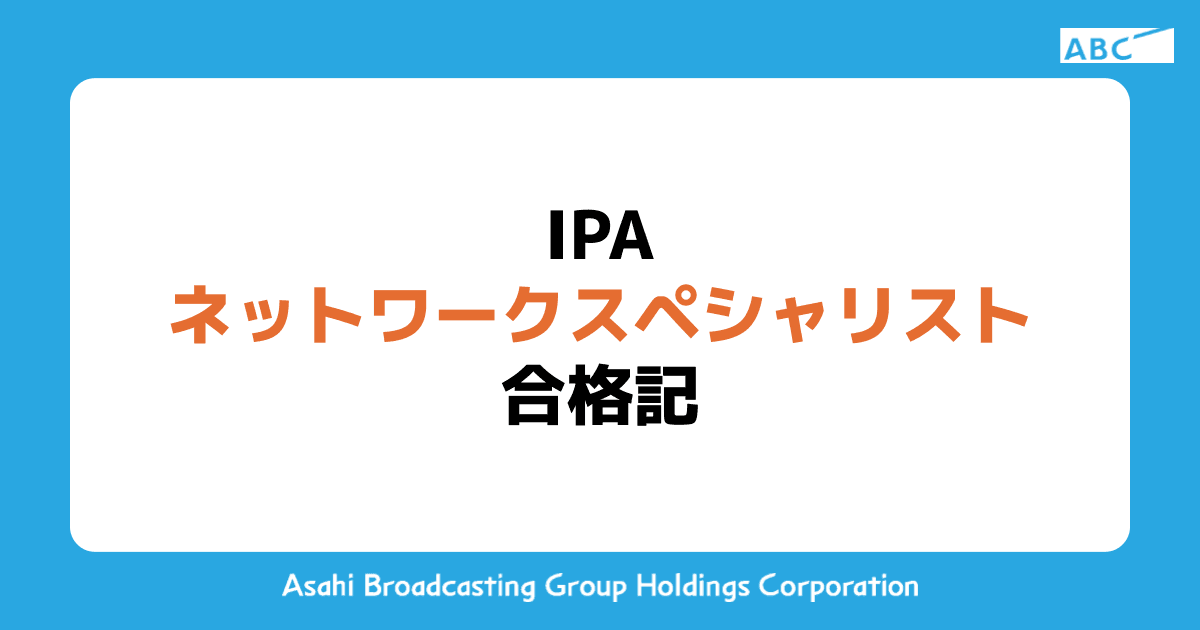 ABC

IPA
ネットワークスペシャリスト
合格記

Asahi Broadcasting Group Holdings Corporation